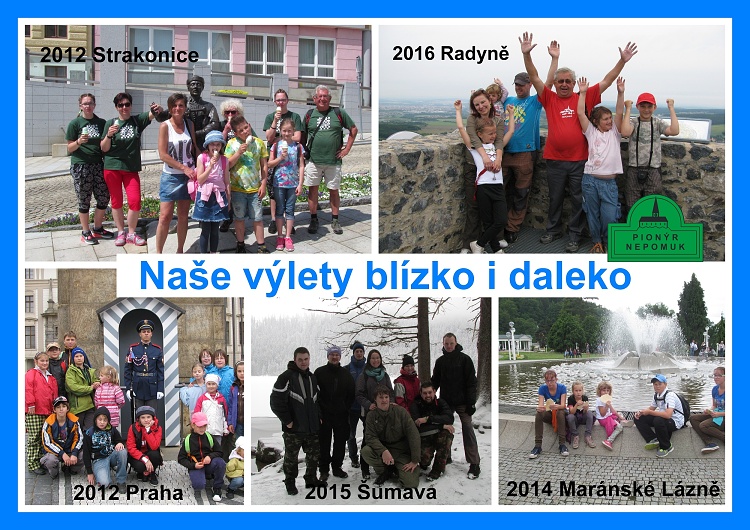 2012 Strakonice

2016 Radyně

PIONÝR NEPOMUK

Naše výlety blízko i daleko

2012 Praha

2015 Šumava

2014 Maránské Lázně